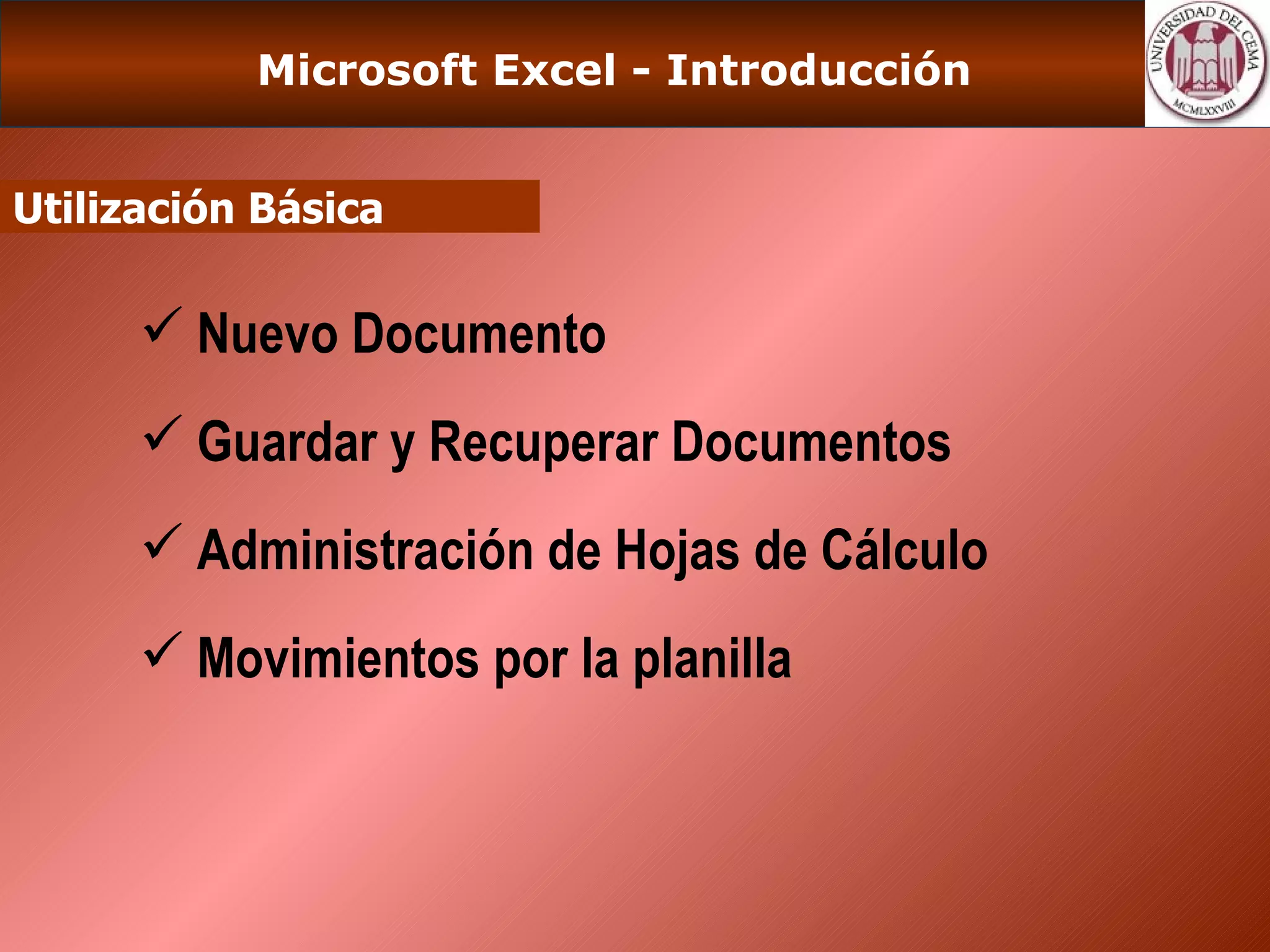 Microsoft Excel - Introducción

UNIVERSIDAD DEL CEMA
MCMLXXVIII

Utilización Básica

✓ Nuevo Documento

✓ Guardar y Recuperar Documentos

✓ Administración de Hojas de Cálculo

✓ Movimientos por la planilla